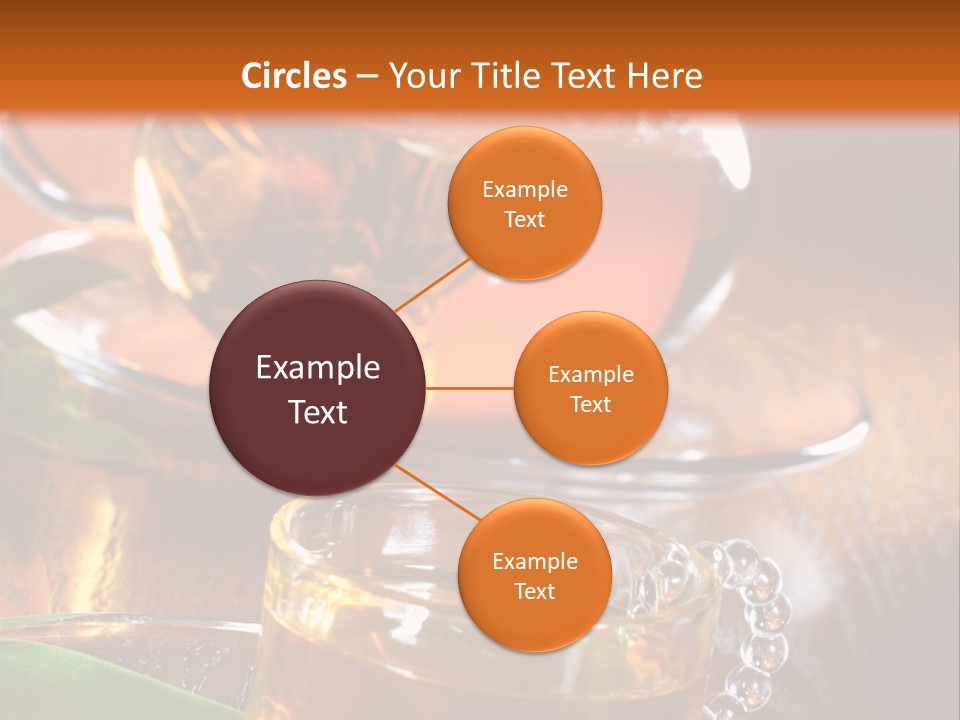 Circles – Your Title Text Here

Example Text

Example Text

Example Text

Example Text